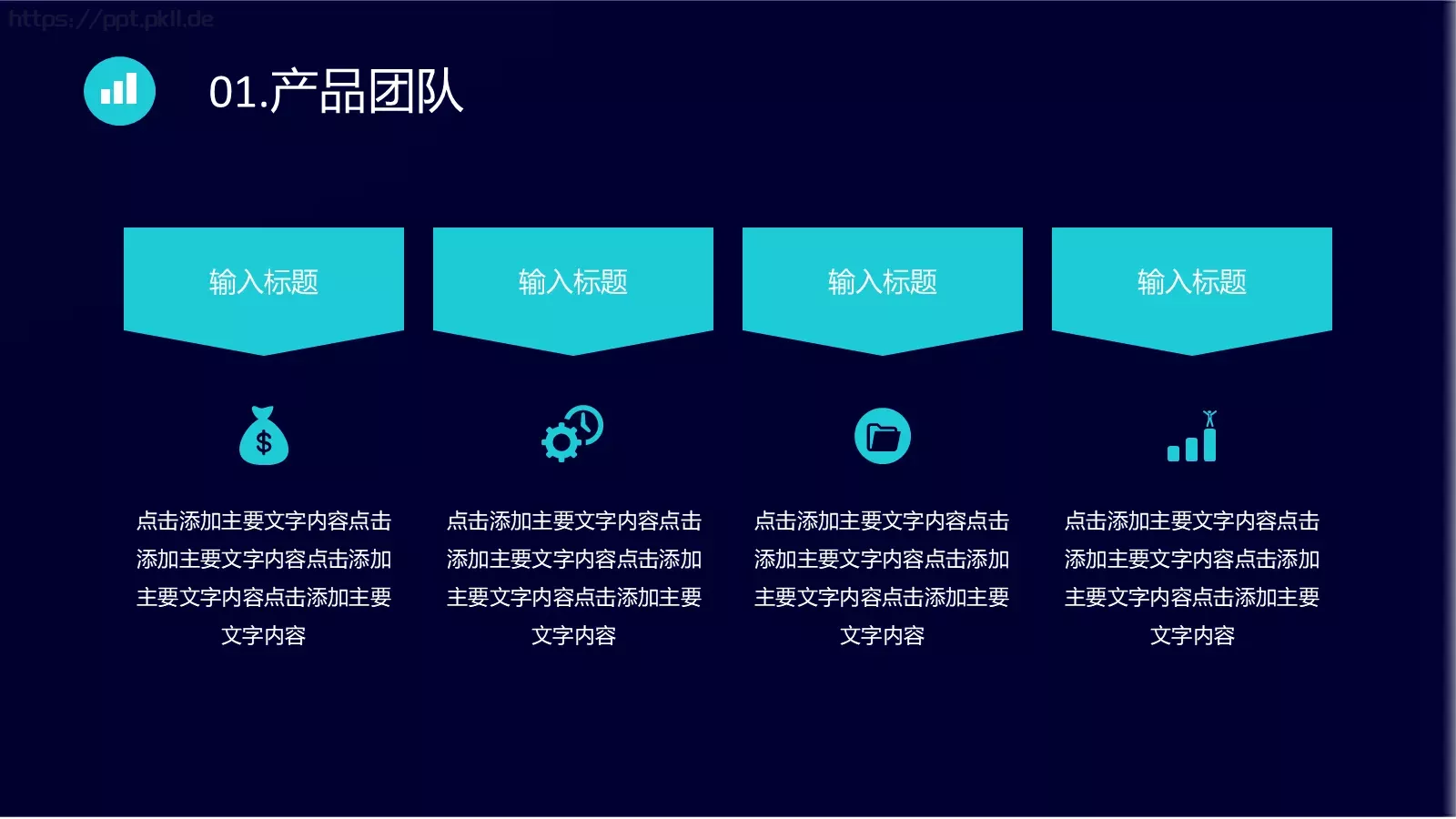 https://ppt.pkll.de

01.产品团队

输入标题

$

点击添加主要文字内容点击添加主要文字内容点击添加主要文字内容点击添加主要文字内容

输入标题

点击添加主要文字内容点击添加主要文字内容点击添加主要文字内容点击添加主要文字内容

输入标题

点击添加主要文字内容点击添加主要文字内容点击添加主要文字内容点击添加主要文字内容

输入标题

点击添加主要文字内容点击添加主要文字内容点击添加主要文字内容点击添加主要文字内容